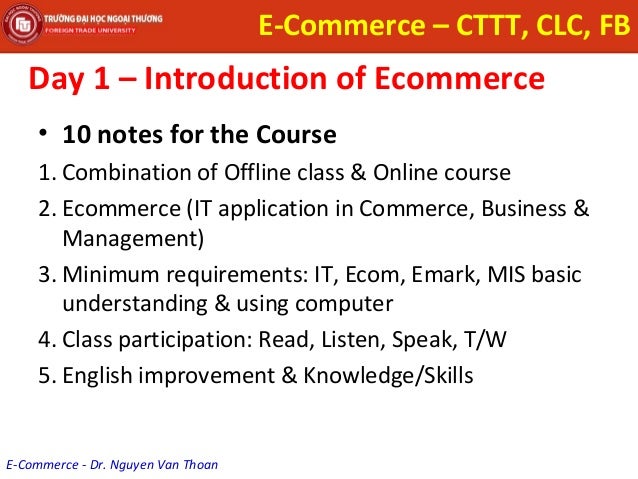 TRƯỜNG ĐẠI HỌC NGOẠI THƯƠNG
FOREIGN TRADE UNIVERSITY

E-Commerce – CTTT, CLC, FB

Day 1 – Introduction of Ecommerce

• 10 notes for the Course
1. Combination of Offline class & Online course
2. Ecommerce (IT application in Commerce, Business & Management)
3. Minimum requirements: IT, Ecom, Emark, MIS basic understanding & using computer
4. Class participation: Read, Listen, Speak, T/W
5. English improvement & Knowledge/Skills

E-Commerce - Dr. Nguyen Van Thoan